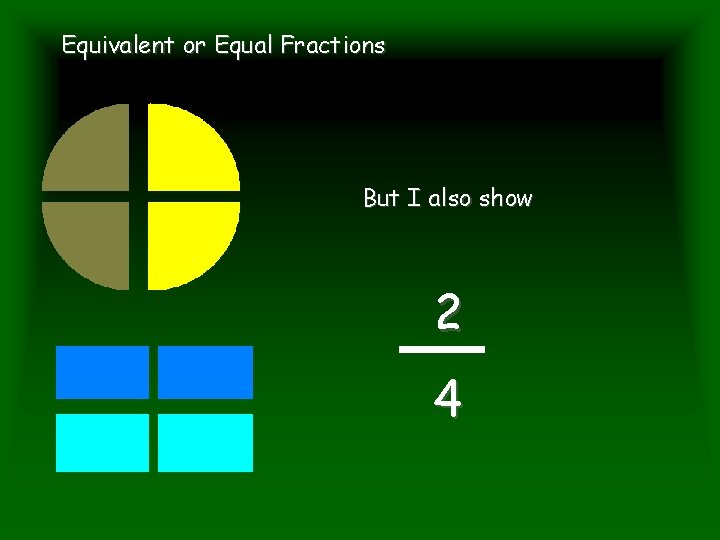 Equivalent or Equal Fractions

But I also show

$\frac{2}{4}$